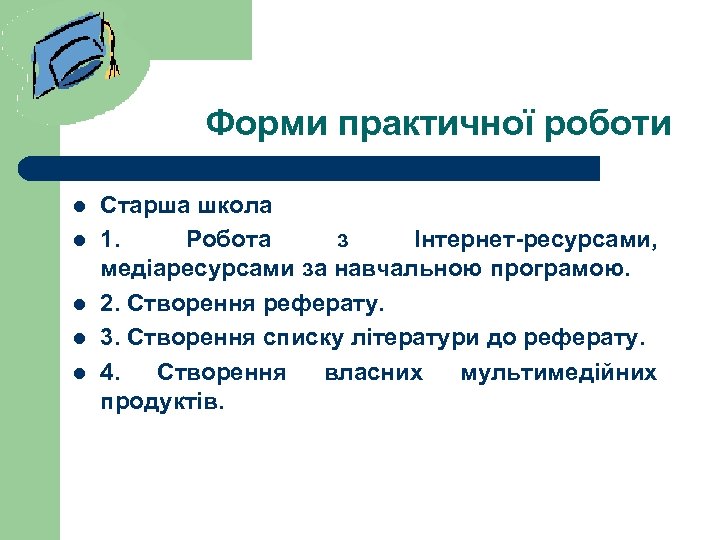 Форми практичної роботи

- Старша школа
- 1. Робота з Інтернет-ресурсами, медіаресурсами за навчальною програмою.
- 2. Створення реферату.
- 3. Створення списку літератури до реферату.
- 4. Створення власних мультимедійних продуктів.